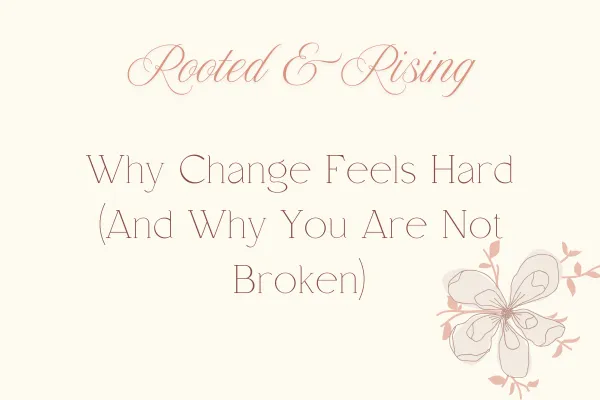 Rooted & Rising

Why Change Feels Hard (And Why You Are Not Broken)